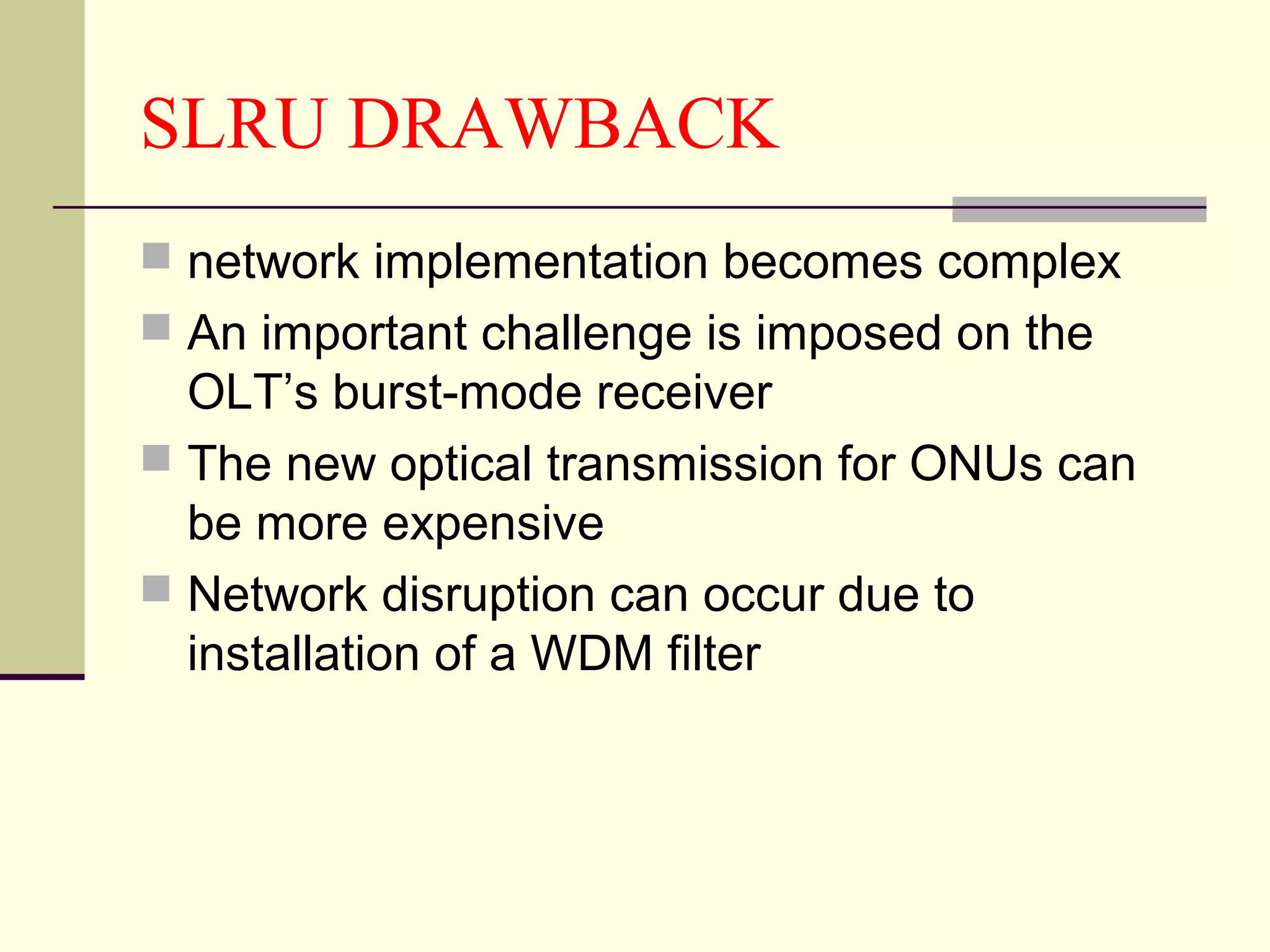 SLRU DRAWBACK

- network implementation becomes complex
- An important challenge is imposed on the OLT’s burst-mode receiver
- The new optical transmission for ONUs can be more expensive
- Network disruption can occur due to installation of a WDM filter